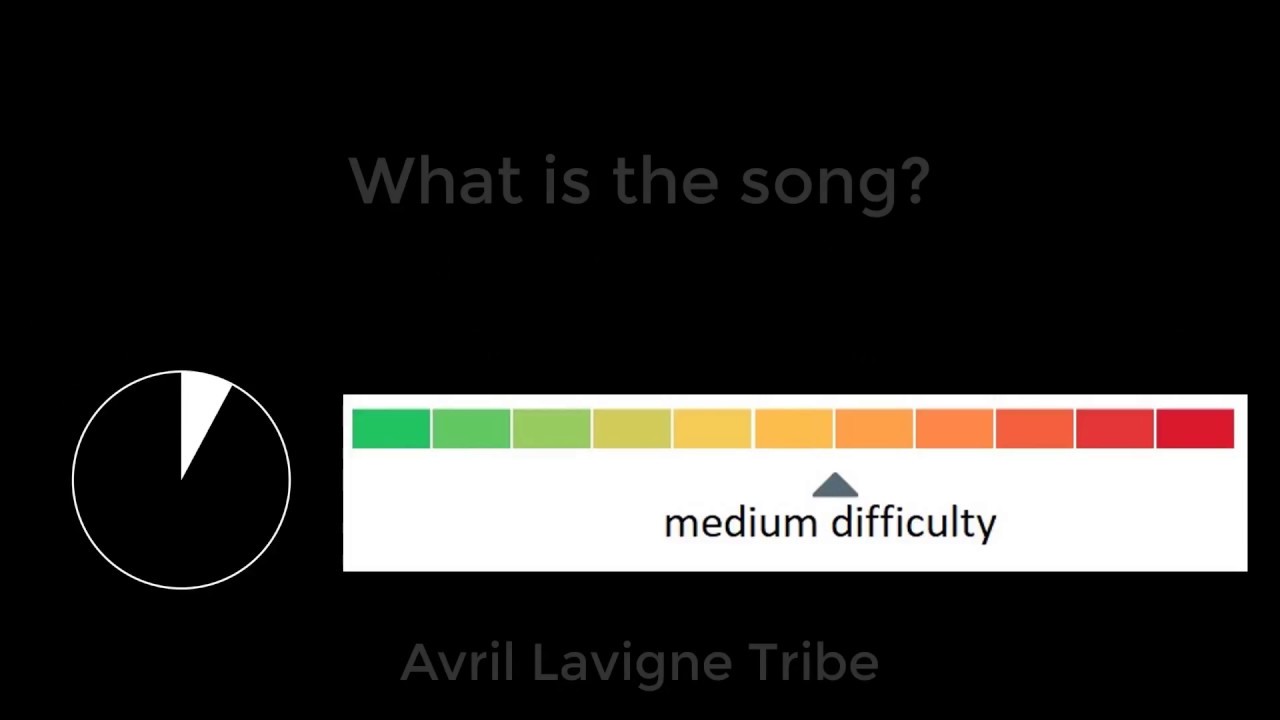 What is the song?

medium difficulty

Avril Lavigne Tribe